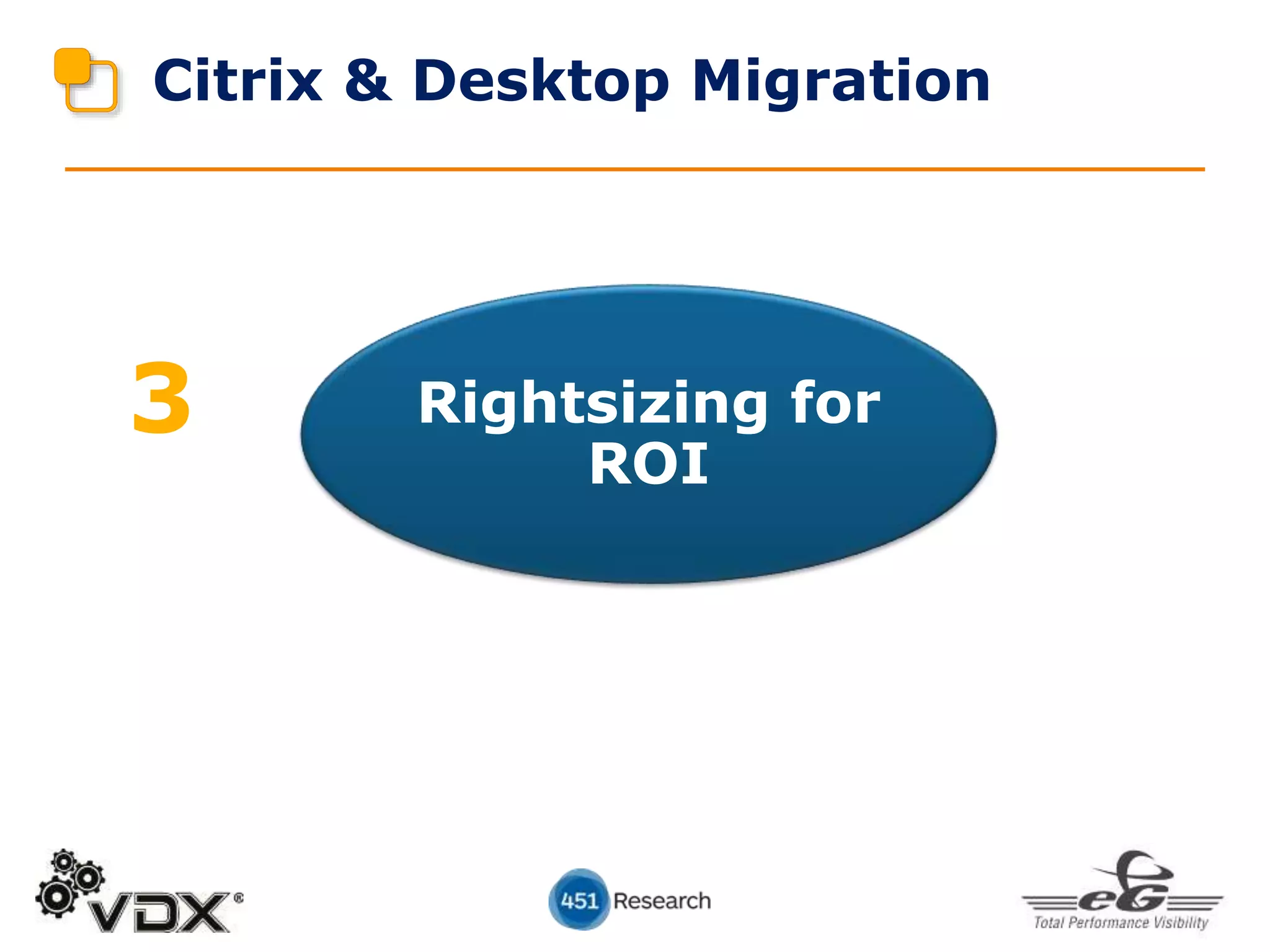 Citrix & Desktop Migration

3

Rightsizing for ROI

VDX®

451 Research

eG
Total Performance Visibility